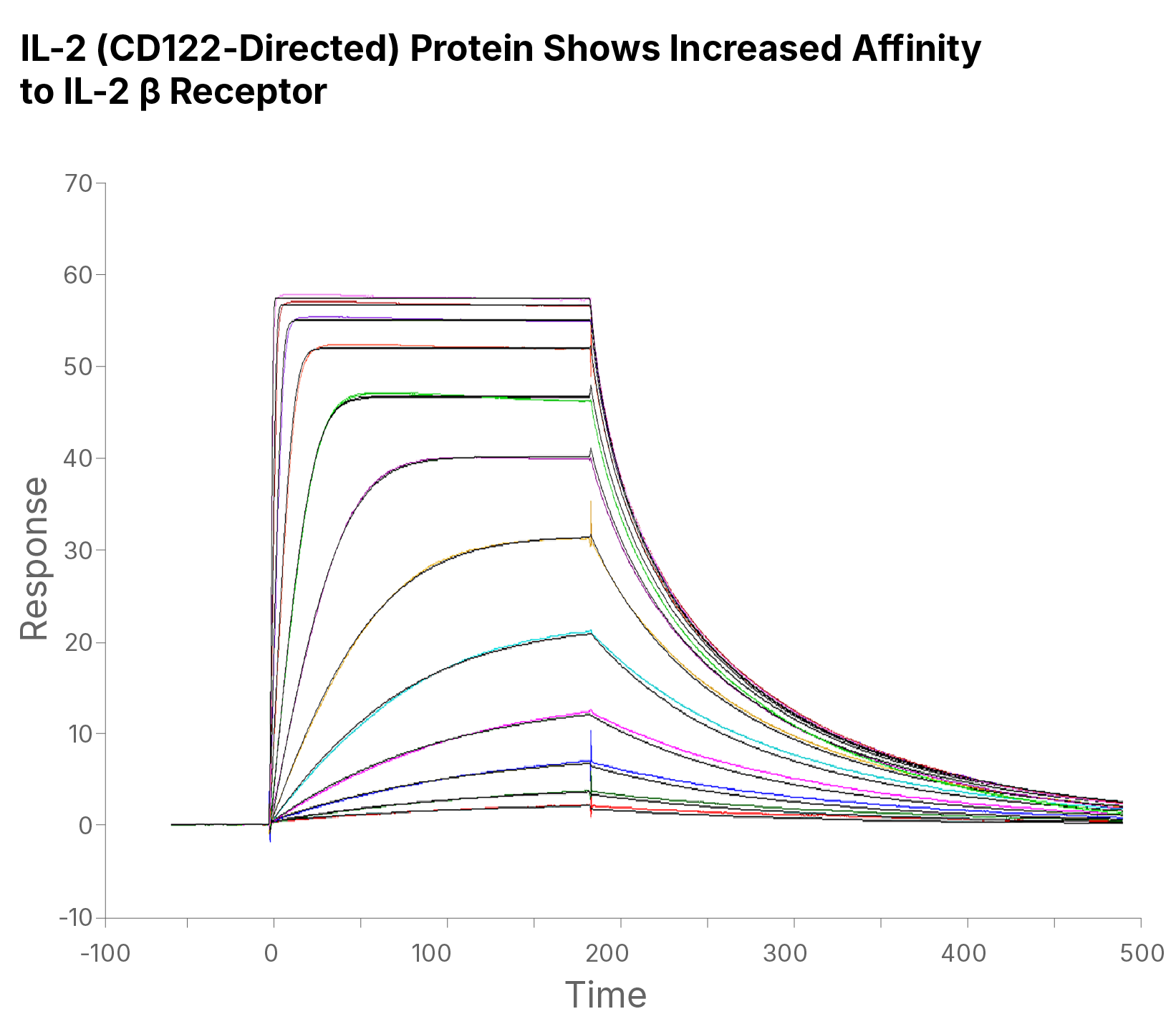 IL-2 (CD122-Directed) Protein Shows Increased Affinity to IL-2 β Receptor

70
60
50
40
30
20
10
0
-10

Response

-100
0
100
200
300
400
500

Time